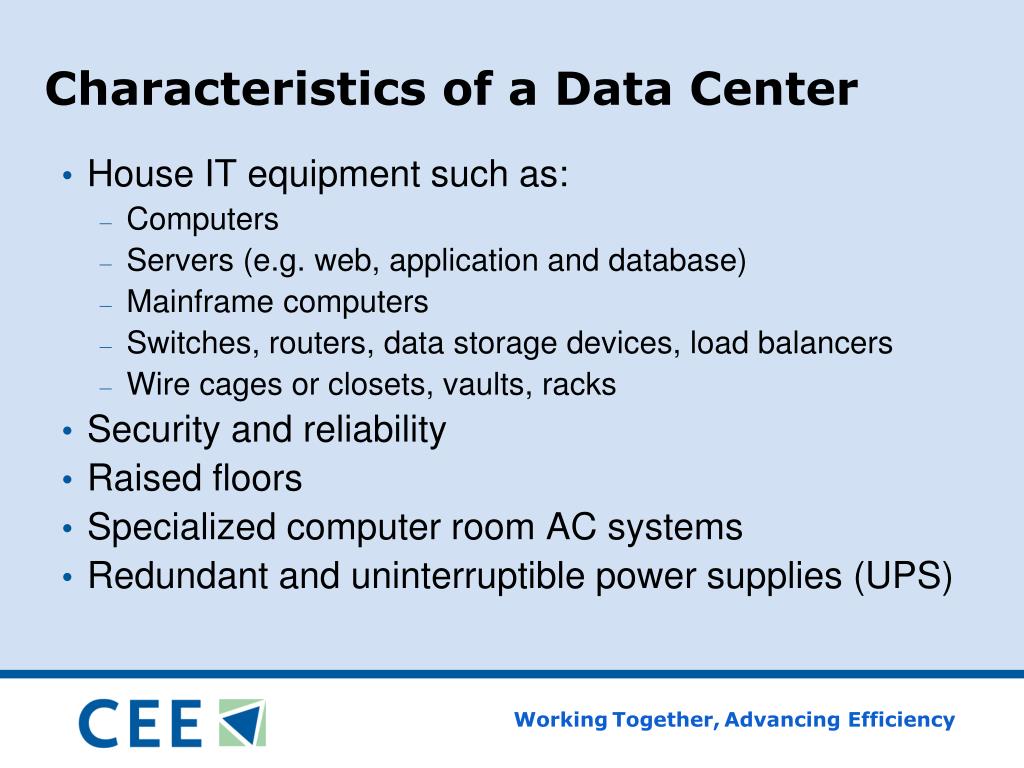 Characteristics of a Data Center

• House IT equipment such as:
– Computers
– Servers (e.g. web, application and database)
– Mainframe computers
– Switches, routers, data storage devices, load balancers
– Wire cages or closets, vaults, racks
• Security and reliability
• Raised floors
• Specialized computer room AC systems
• Redundant and uninterruptible power supplies (UPS)

CEE

Working Together, Advancing Efficiency